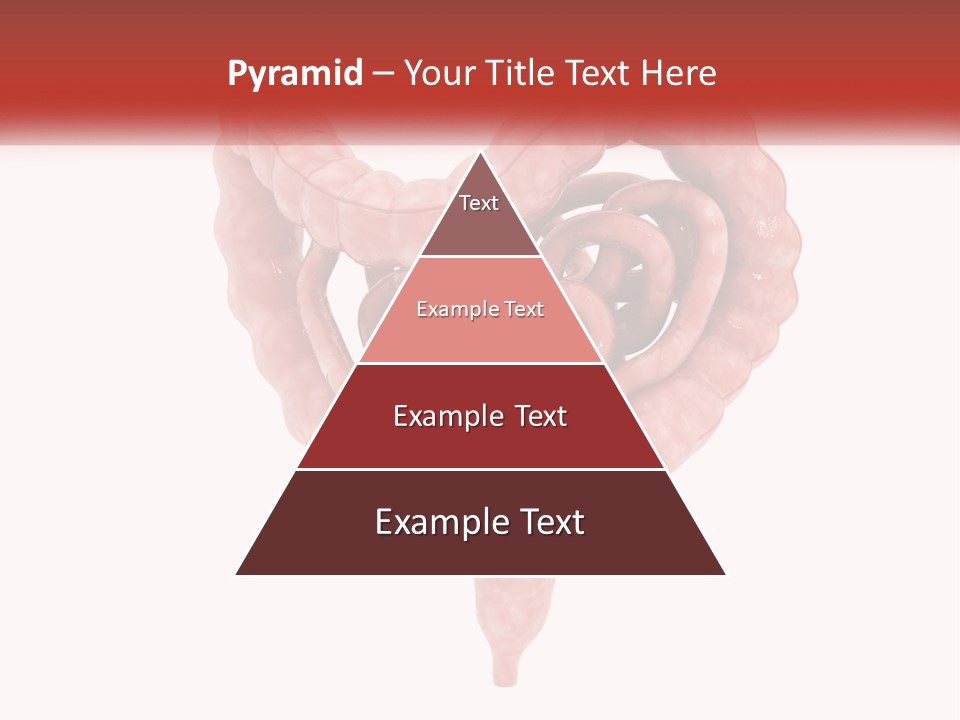 Pyramid – Your Title Text Here

Text

Example Text

Example Text

Example Text